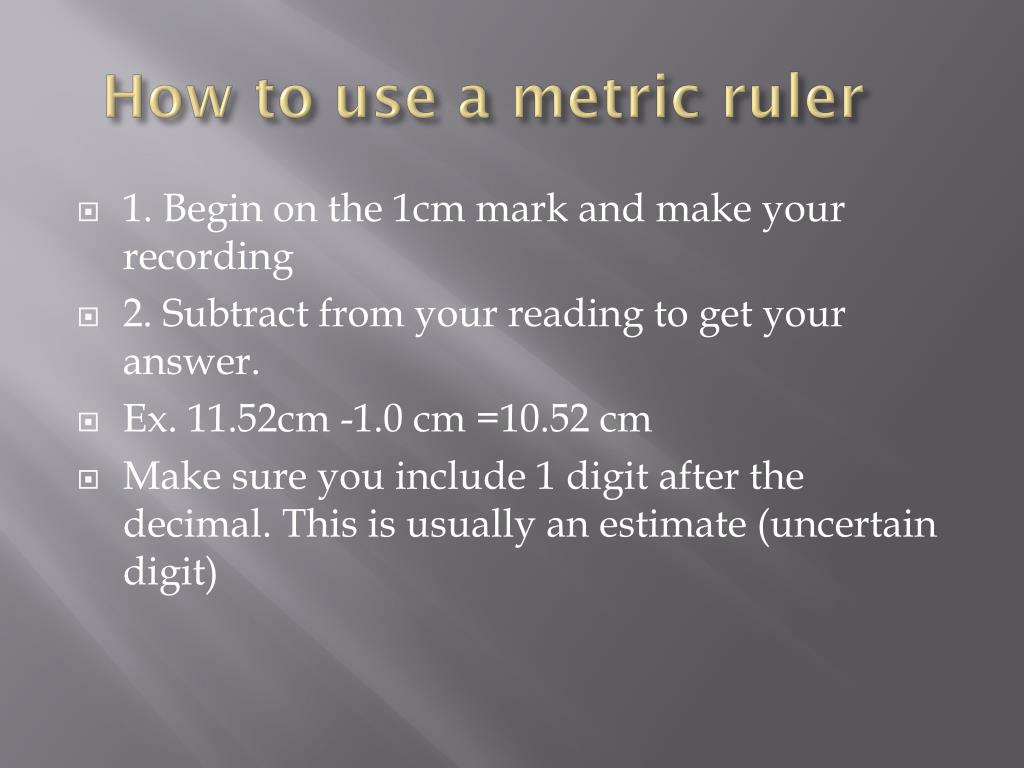 How to use a metric ruler

1. Begin on the 1cm mark and make your recording

2. Subtract from your reading to get your answer.

Ex. 11.52cm -1.0 cm =10.52 cm

Make sure you include 1 digit after the decimal. This is usually an estimate (uncertain digit)